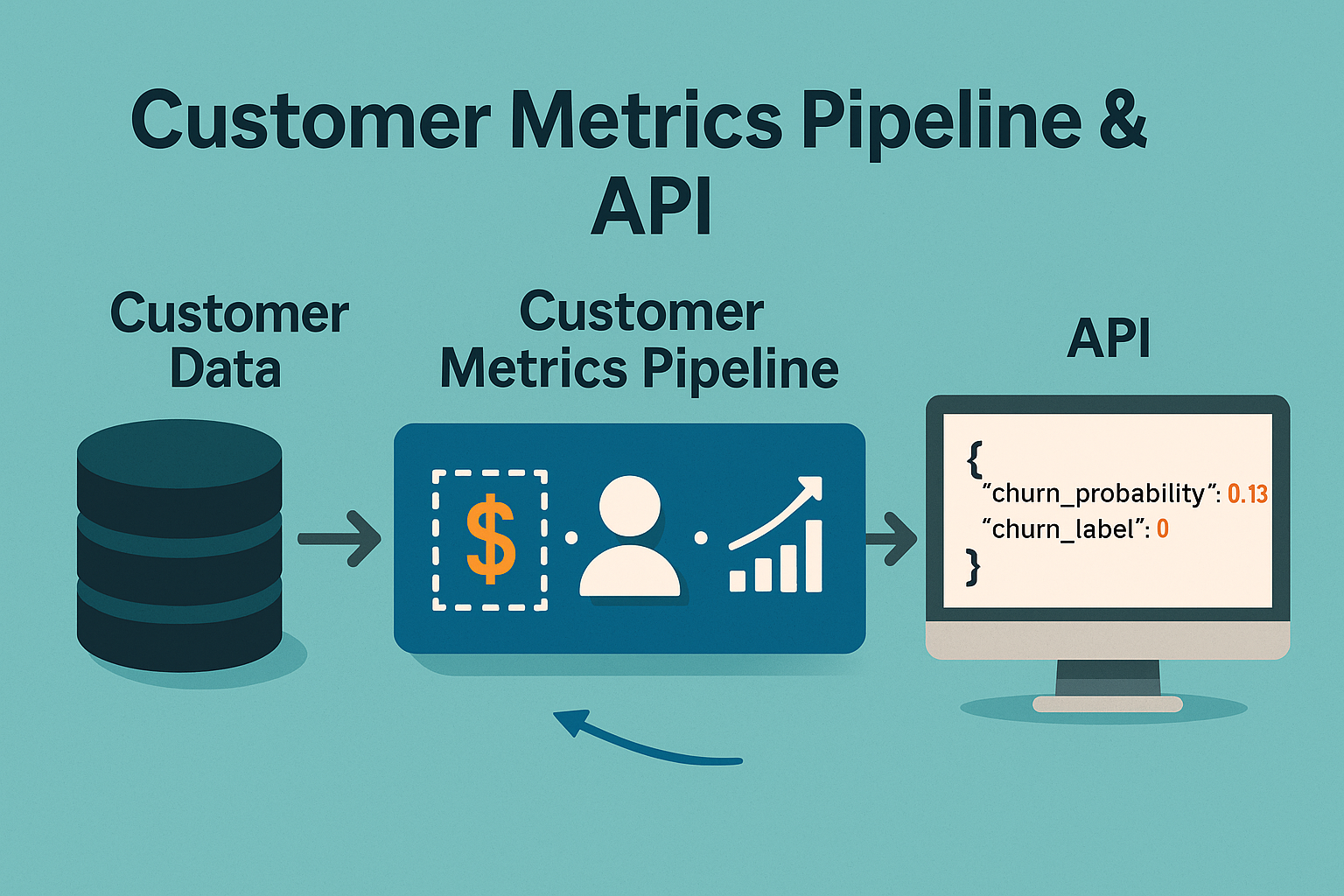 Customer Metrics Pipeline & API

Customer Data

Customer Metrics Pipeline

$

API

{
"churn_probability": 0.13
"churn_label": 0
}